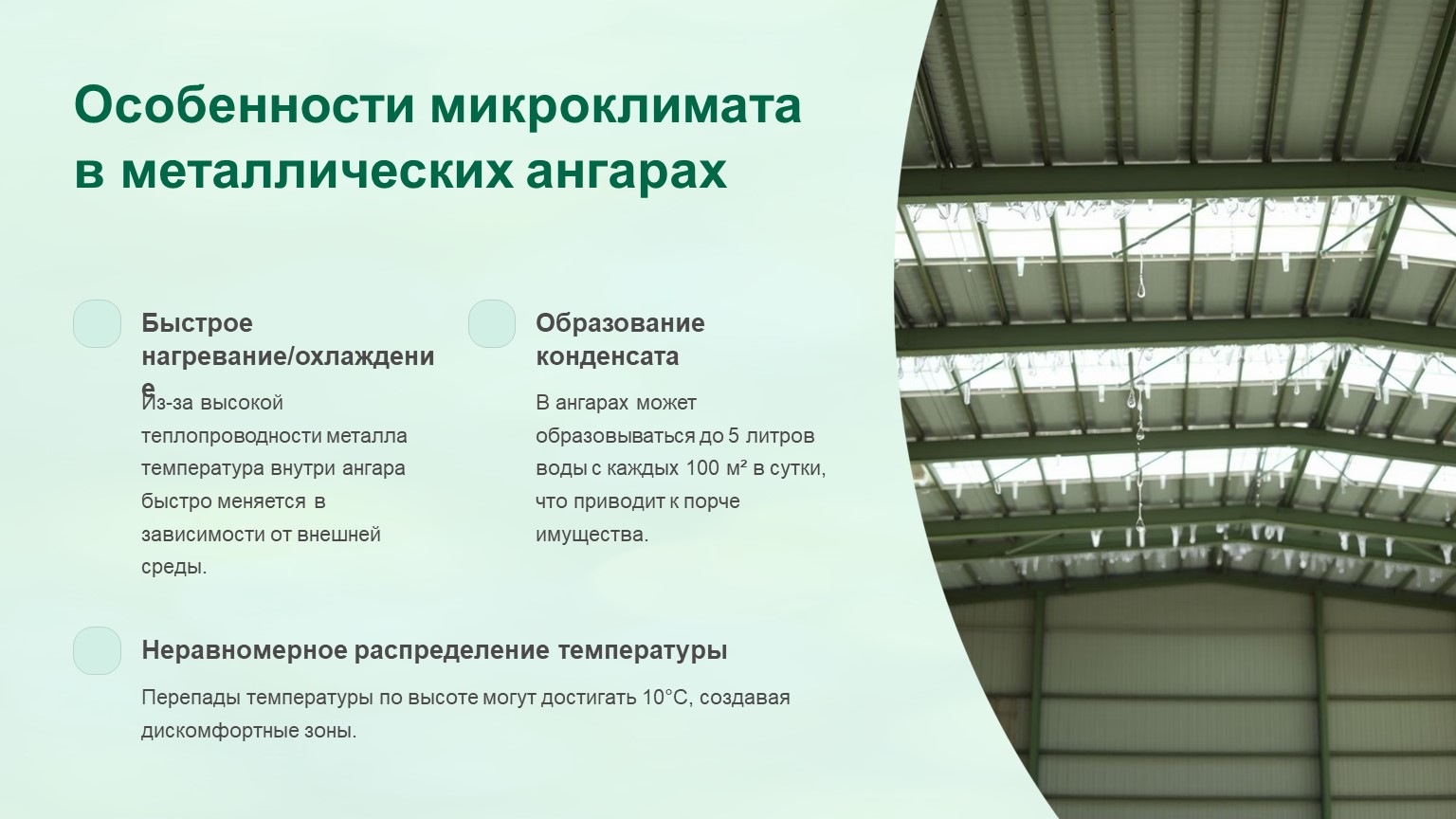 Особенности микроклимата в металлических ангарах

Быстрое нагревание/охлаждение

Из-за высокой теплопроводности металла температура внутри ангара быстро меняется в зависимости от внешней среды.

Образование конденсата

В ангарах может образовываться до 5 литров воды с каждых 100 м² в сутки, что приводит к порче имущества.

Неравномерное распределение температуры

Перепады температуры по высоте могут достигать 10°C, создавая дискомфортные зоны.